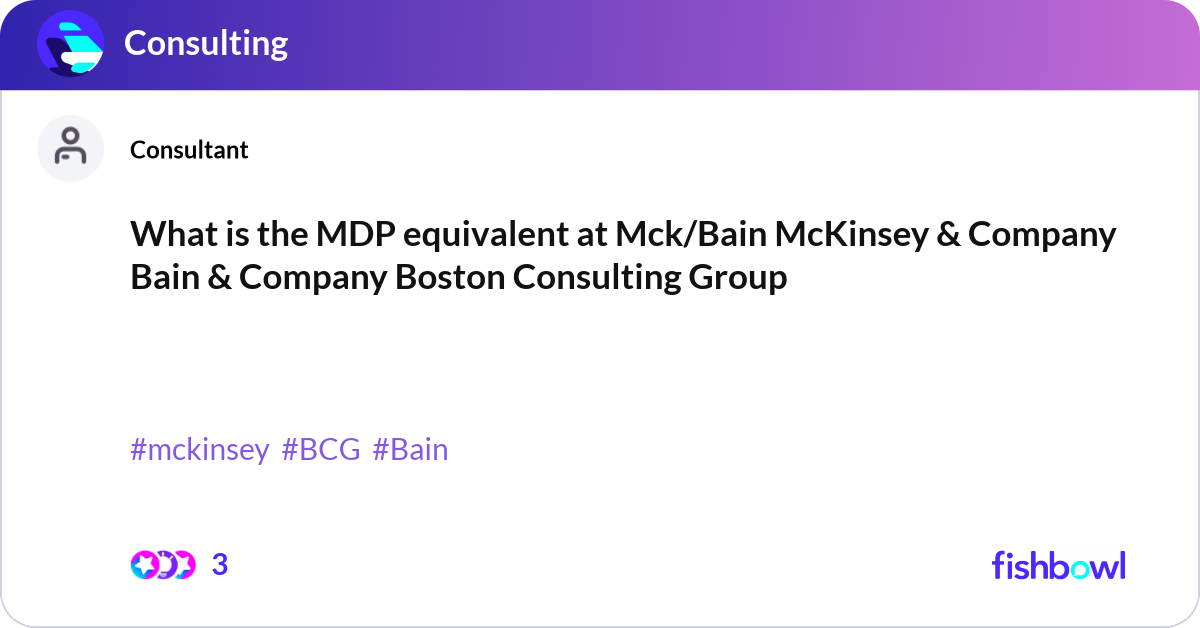 Consulting

Consultant

What is the MDP equivalent at Mck/Bain McKinsey & Company Bain & Company Boston Consulting Group

#mckinsey #BCG #Bain

3

fishbowl